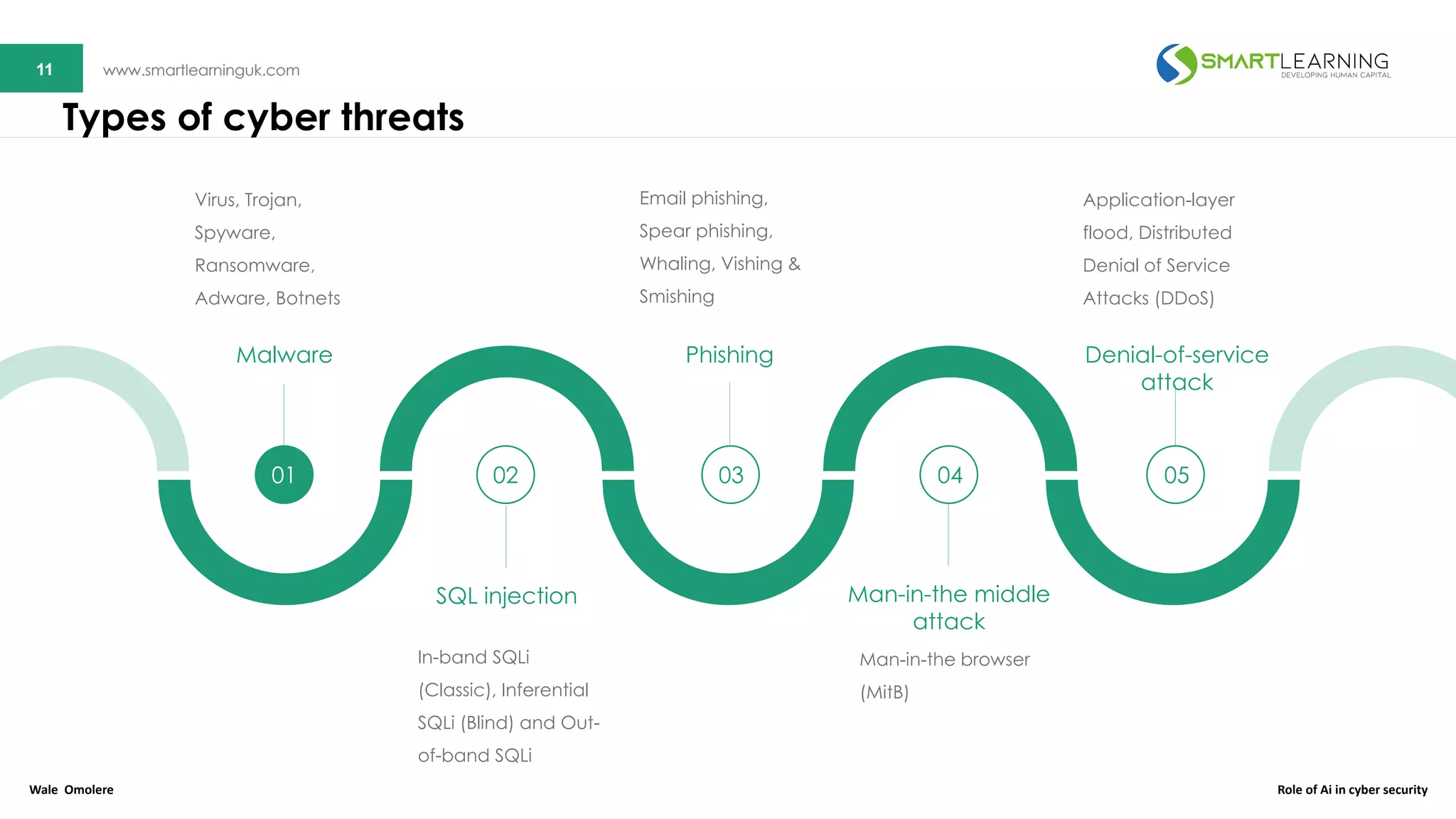 11

www.smartlearninguk.com

SMARTLEARNING
DEVELOPING HUMAN CAPITAL

Types of cyber threats

Virus, Trojan, Spyware, Ransomware, Adware, Botnets

Malware

01

Email phishing, Spear phishing, Whaling, Vishing & Smishing

Phishing

03

Application-layer flood, Distributed Denial of Service Attacks (DDoS)

Denial-of-service attack

05

02

SQL injection

In-band SQLi (Classic), Inferential SQLi (Blind) and Out-of-band SQLi

04

Man-in-the middle attack

Man-in-the browser (MitB)

Wale Omolere

Role of Ai in cyber security